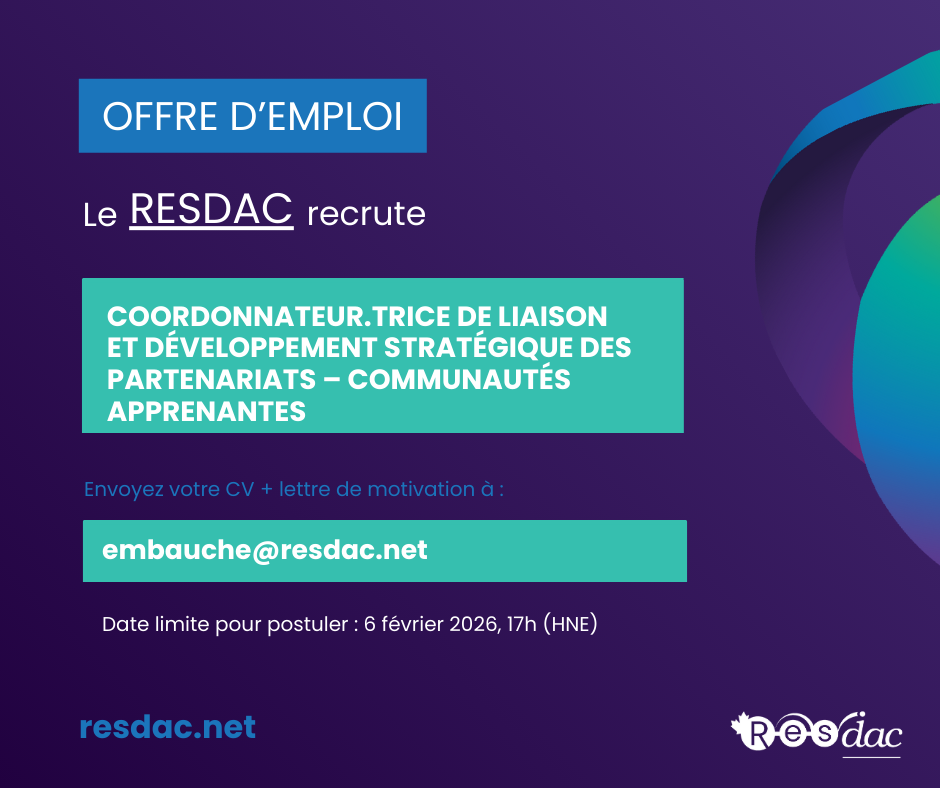 OFFRE D'EMPLOI

Le RESDAC recrute

COORDONNATEUR.TRICE DE LIAISON ET DÉVELOPPEMENT STRATÉGIQUE DES PARTENARIATS – COMMUNAUTÉS APPRENANTES

Envoyez votre CV + lettre de motivation à :

embauche@resdac.net

Date limite pour postuler : 6 février 2026, 17h (HNE)

resdac.net

Resdac